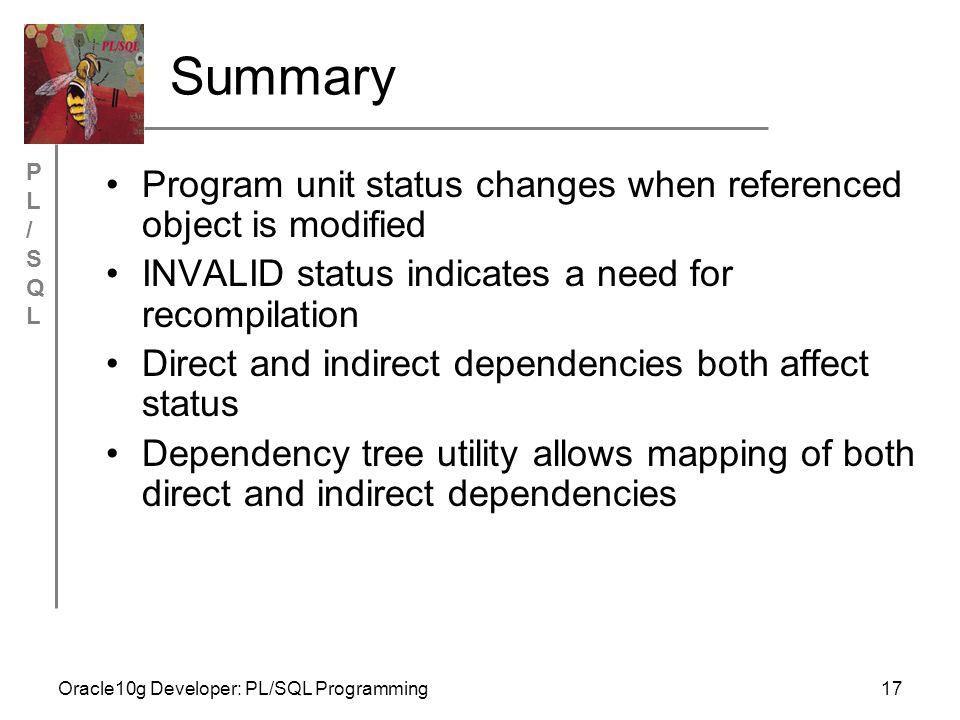 PL/SQL

Summary

P
L
/
S
Q
L

• Program unit status changes when referenced object is modified
• INVALID status indicates a need for recompilation
• Direct and indirect dependencies both affect status
• Dependency tree utility allows mapping of both direct and indirect dependencies

Oracle10g Developer: PL/SQL Programming

17